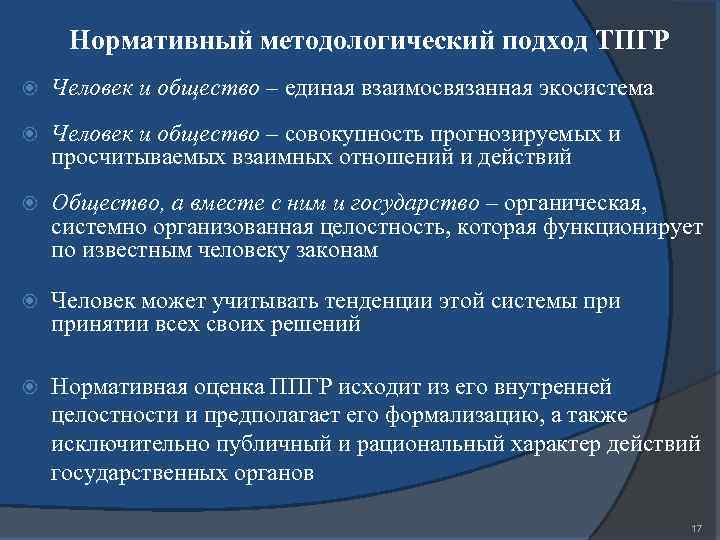 Нормативный методологический подход ТПГР

Человек и общество – единая взаимосвязанная экосистема

Человек и общество – совокупность прогнозируемых и просчитываемых взаимных отношений и действий

Общество, а вместе с ним и государство – органическая, системно организованная целостность, которая функционирует по известным человеку законам

Человек может учитывать тенденции этой системы при принятии всех своих решений

Нормативная оценка ППГР исходит из его внутренней целостности и предполагает его формализацию, а также исключительно публичный и рациональный характер действий государственных органов

17